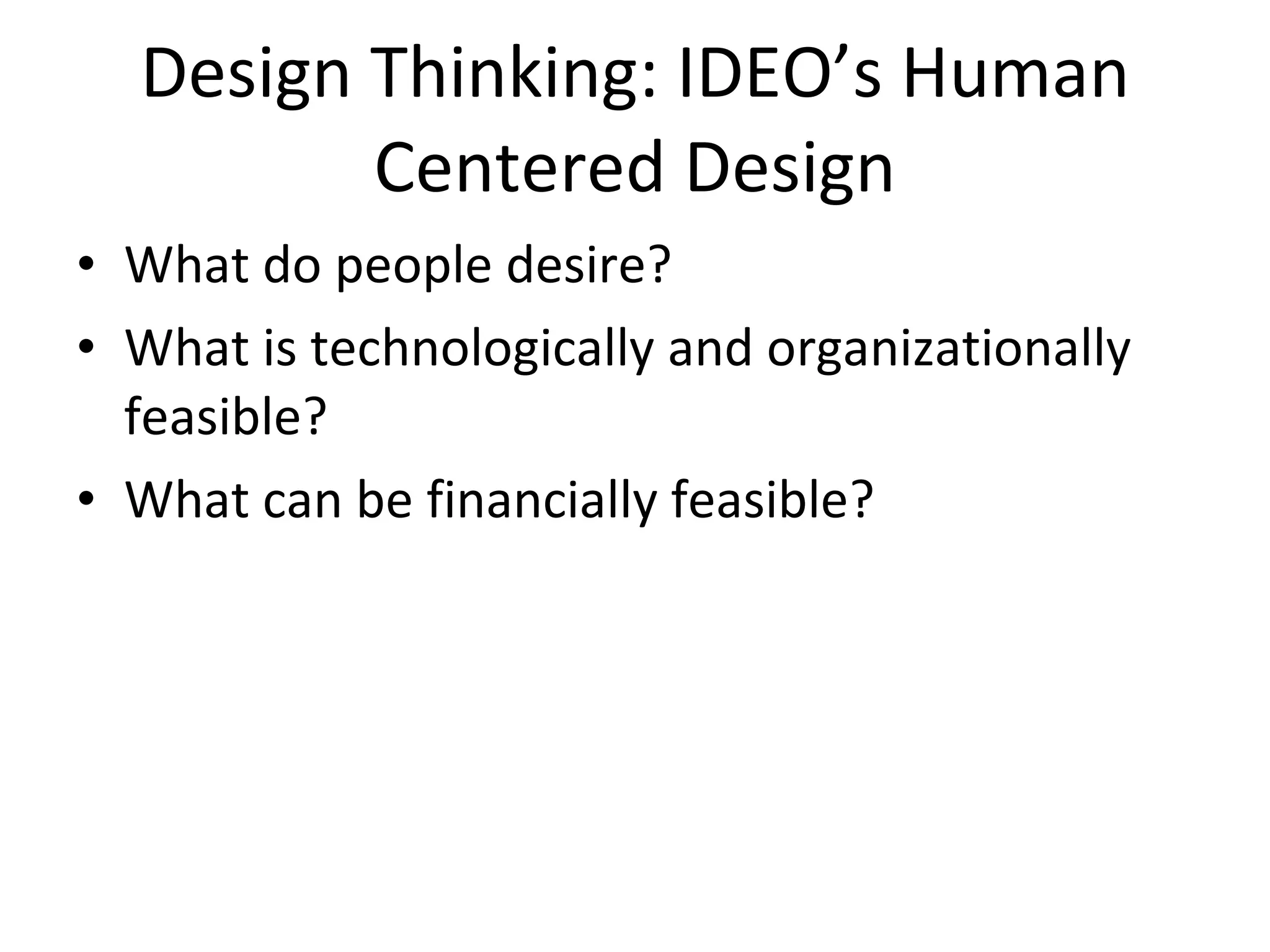 Design Thinking: IDEO’s Human Centered Design

• What do people desire?
• What is technologically and organizationally feasible?
• What can be financially feasible?